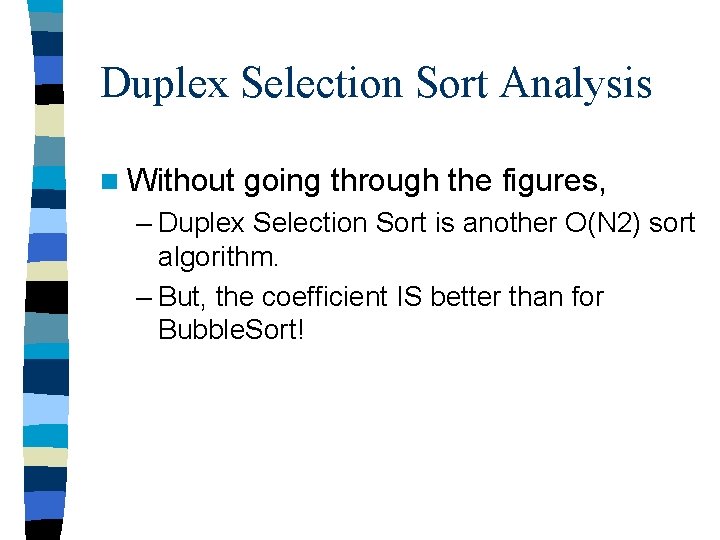 Duplex Selection Sort Analysis

Without going through the figures,

– Duplex Selection Sort is another O(N2) sort algorithm.

– But, the coefficient IS better than for BubbleSort!